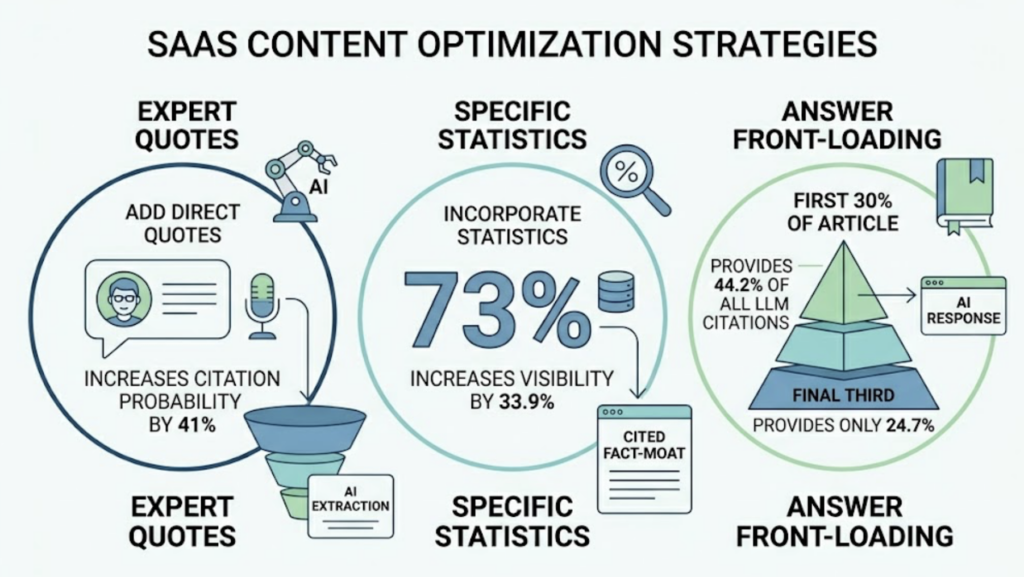 SAAS CONTENT OPTIMIZATION STRATEGIES

EXPERT QUOTES

AI

ADD DIRECT QUOTES

INCREASES CITATION PROBABILITY BY 41%

AI EXTRACTION

EXPERT QUOTES

SPECIFIC STATISTICS

%

INCORPORATE STATISTICS

73%

INCREASES VISIBILITY BY 33.9%

CITED FACT-MOAT

SPECIFIC STATISTICS

ANSWER FRONT-LOADING

FIRST 30% OF ARTICLE

PROVIDES 44.2% OF ALL LLM CITATIONS

AI RESPONSE

FINAL THIRD

PROVIDES ONLY 24.7%

ANSWER FRONT-LOADING